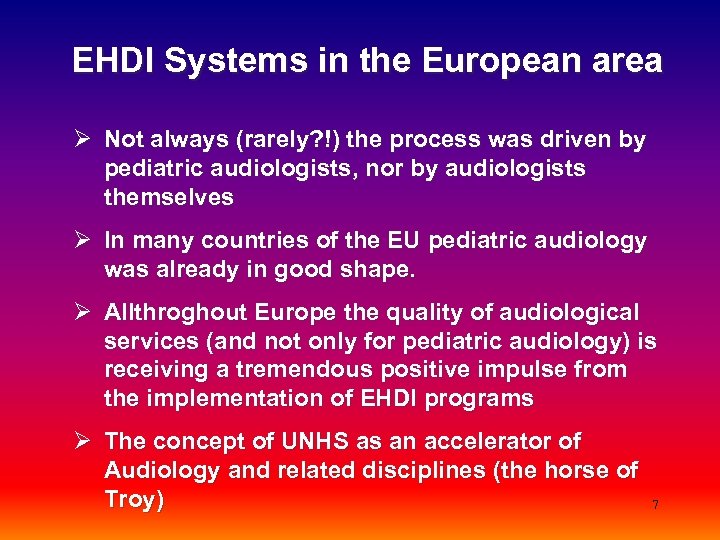 EHDI Systems in the European area

➢ Not always (rarely?!) the process was driven by pediatric audiologists, nor by audiologists themselves

➢ In many countries of the EU pediatric audiology was already in good shape.

➢ Allthroghout Europe the quality of audiological services (and not only for pediatric audiology) is receiving a tremendous positive impulse from the implementation of EHDI programs

➢ The concept of UNHS as an accelerator of Audiology and related disciplines (the horse of Troy)

7